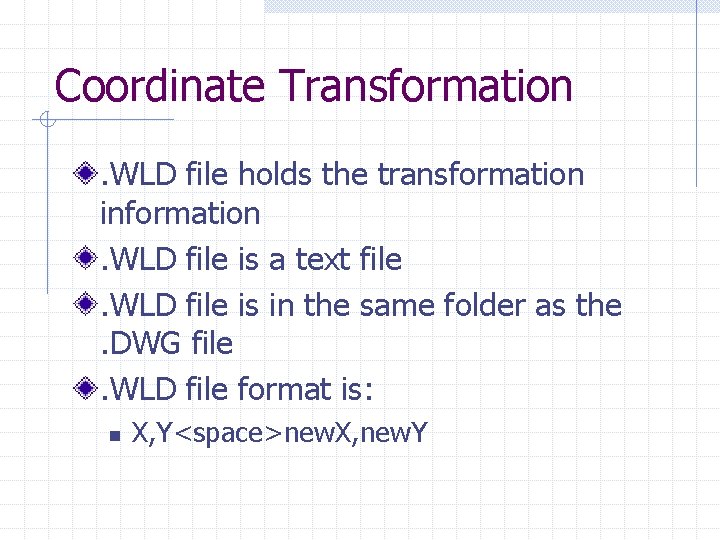 Coordinate Transformation

.WLD file holds the transformation information

.WLD file is a text file

.WLD file is in the same folder as the .DWG file

.WLD file format is:

X,Y<space>newX,newY